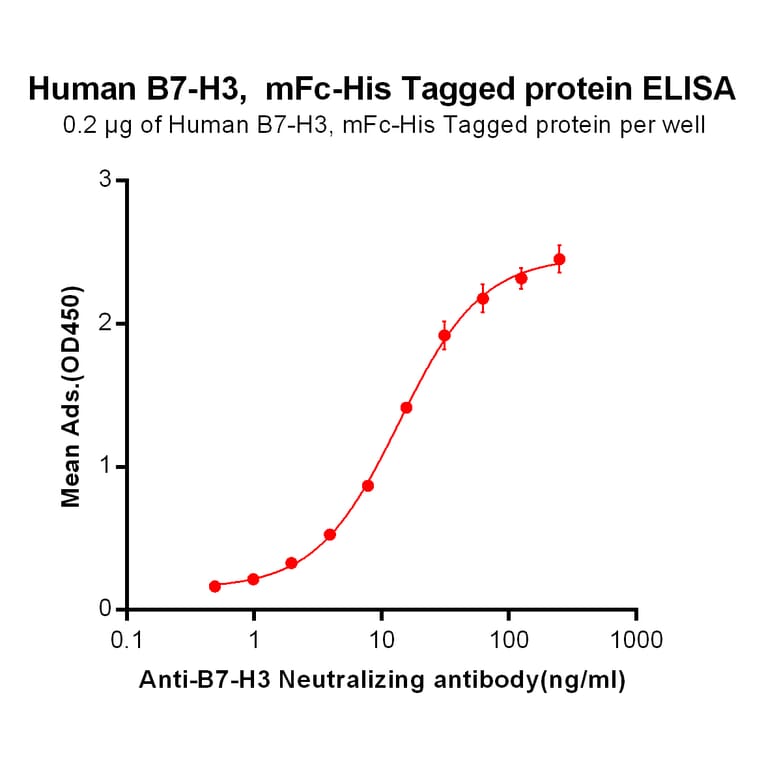 Human B7-H3, mFc-His Tagged protein ELISA
0.2 μg of Human B7-H3, mFc-His Tagged protein per well

Mean Ads.(OD450)

3
2
1
0

0.1
1
10
100
1000

Anti-B7-H3 Neutralizing antibody(ng/ml)